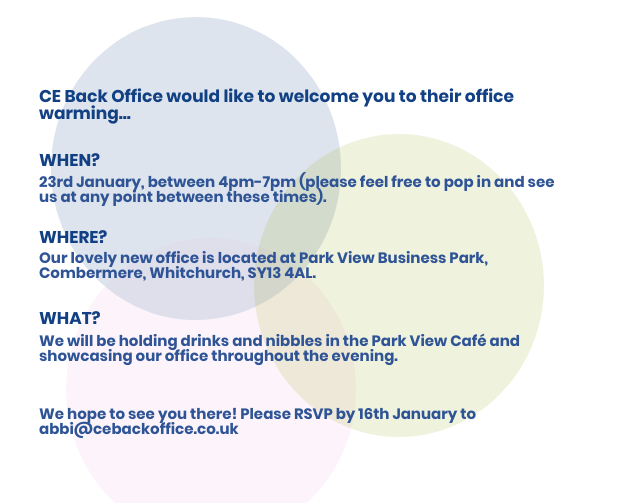 CE Back Office would like to welcome you to their office warming...

WHEN?

23rd January, between 4pm-7pm (please feel free to pop in and see us at any point between these times).

WHERE?

Our lovely new office is located at Park View Business Park, Combermere, Whitchurch, SY13 4AL.

WHAT?

We will be holding drinks and nibbles in the Park View Café and showcasing our office throughout the evening.

We hope to see you there! Please RSVP by 16th January to abbi@cebackoffice.co.uk